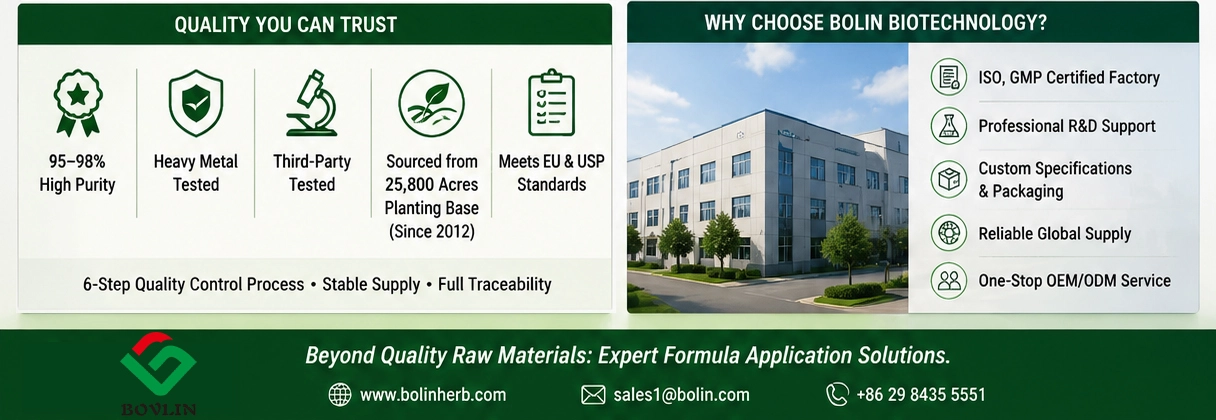 QUALITY YOU CAN TRUST

95–98% High Purity

Heavy Metal Tested

Third-Party Tested

Sourced from 25,800 Acres Planting Base (Since 2012)

Meets EU & USP Standards

6-Step Quality Control Process • Stable Supply • Full Traceability

WHY CHOOSE BOLIN BIOTECHNOLOGY?

ISO, GMP Certified Factory

Professional R&D Support

Custom Specifications & Packaging

Reliable Global Supply

One-Stop OEM/ODM Service

BOVLIN

Beyond Quality Raw Materials: Expert Formula Application Solutions.

www.bolinherb.com

sales1@bolin.com

+86 29 8435 5551